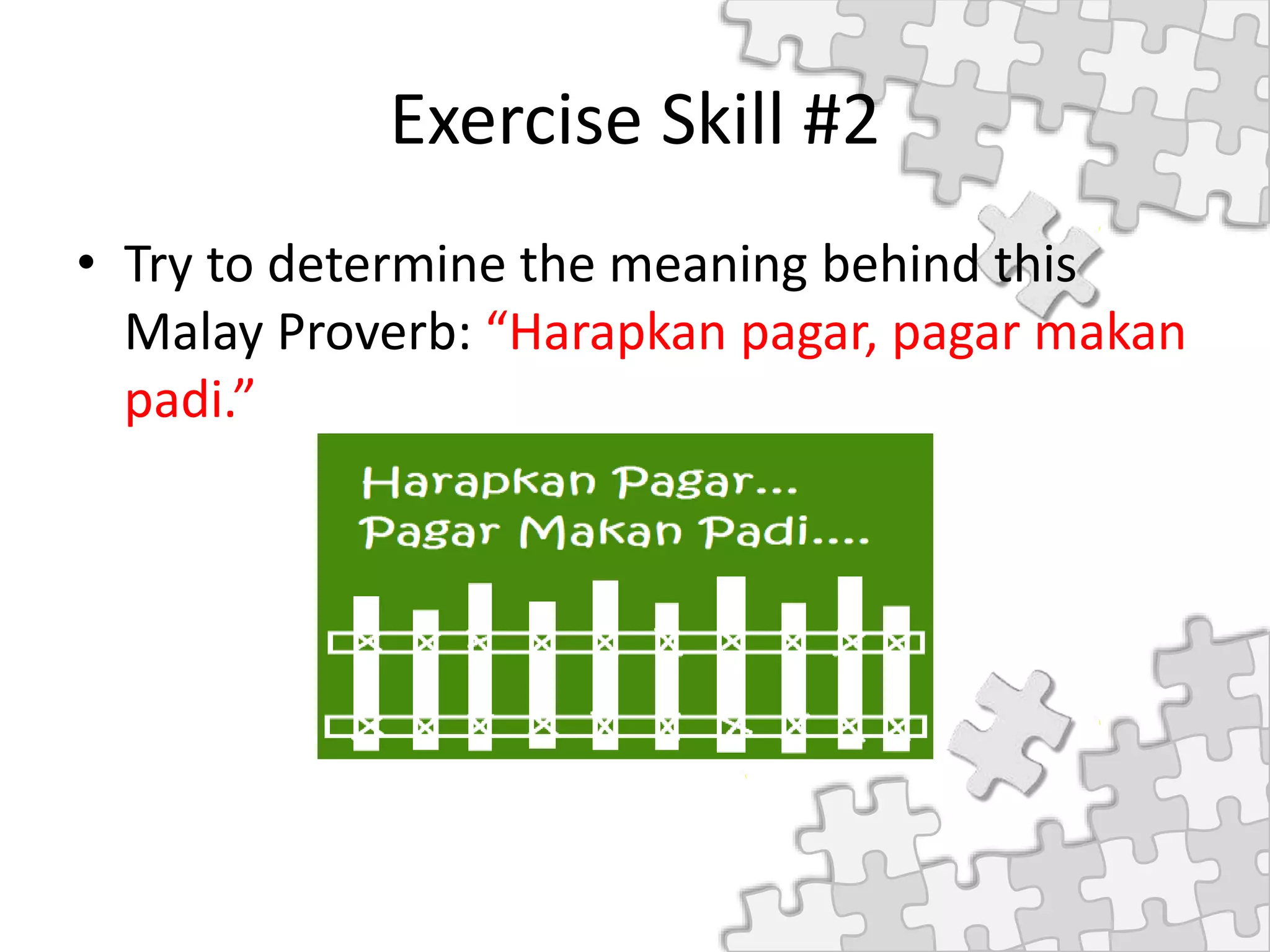 Exercise Skill #2

• Try to determine the meaning behind this Malay Proverb: “Harapkan pagar, pagar makan padi.”

Harapkan Pagar...
Pagar Makan Padi....